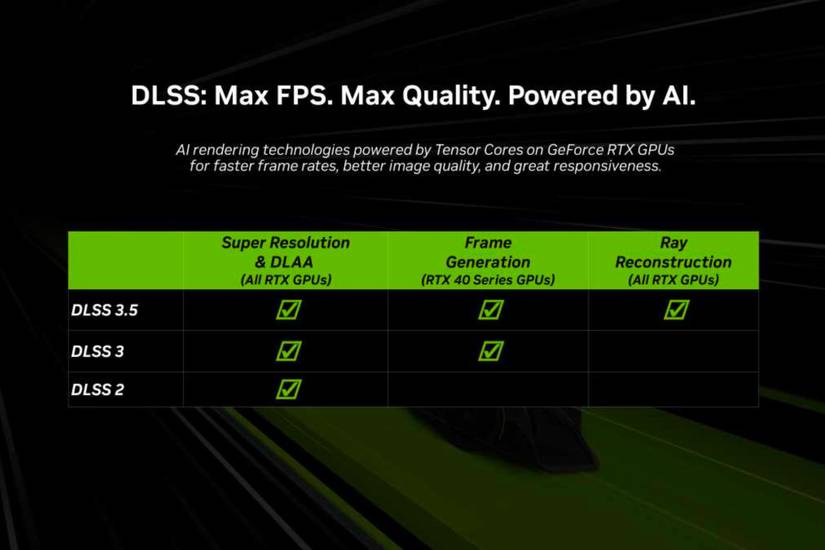 DLSS: Max FPS. Max Quality. Powered by AI.

AI rendering technologies powered by Tensor Cores on GeForce RTX GPUs for faster frame rates, better image quality, and great responsiveness.

| | Super Resolution & DLAA (All RTX GPUs) | Frame Generation (RTX 40 Series GPUs) | Ray Reconstruction (All RTX GPUs) |
|---|---|---|---|
| DLSS 3.5 | ☑ | ☑ | ☑ |
| DLSS 3 | ☑ | ☑ | |
| DLSS 2 | ☑ | | |